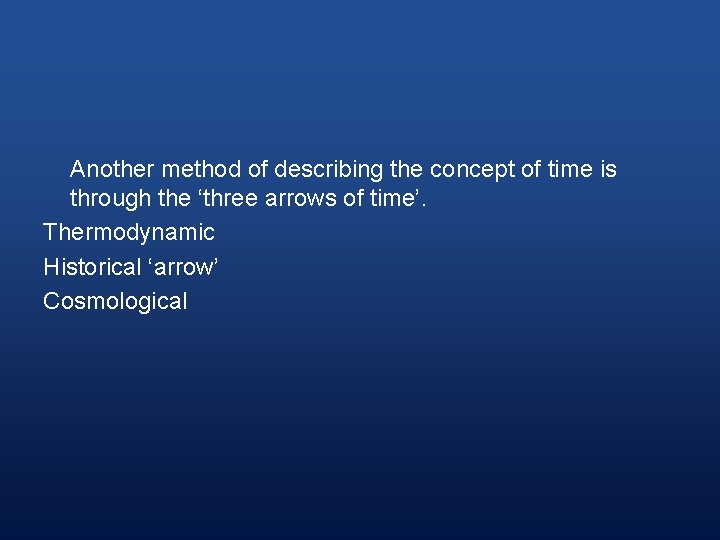 Another method of describing the concept of time is through the ‘three arrows of time’.

Thermodynamic

Historical ‘arrow’

Cosmological